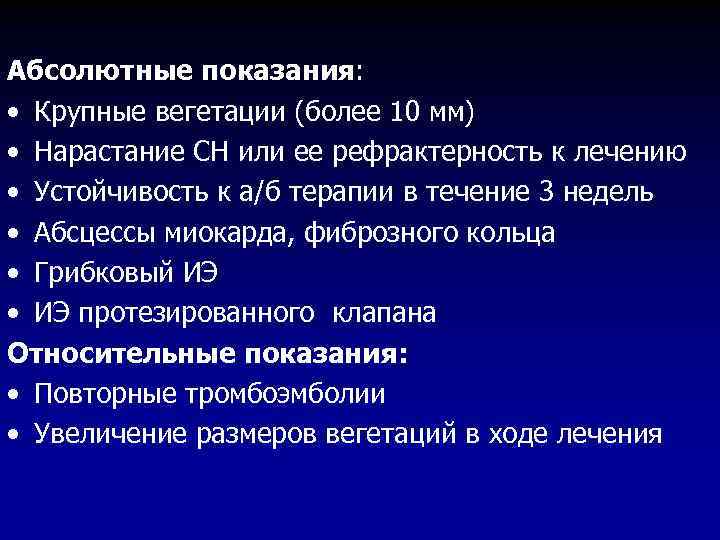 Абсолютные показания:
• Крупные вегетации (более 10 мм)
• Нарастание СН или ее рефрактерность к лечению
• Устойчивость к а/б терапии в течение 3 недель
• Абсцессы миокарда, фиброзного кольца
• Грибковый ИЭ
• ИЭ протезированного клапана
Относительные показания:
• Повторные тромбоэмболии
• Увеличение размеров вегетаций в ходе лечения